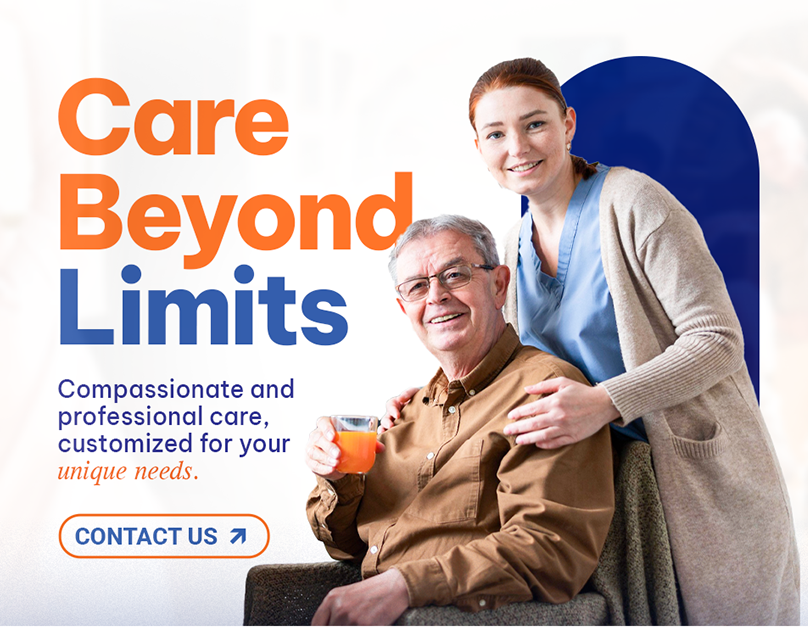 Care Beyond Limits

Compassionate and professional care, customized for your unique needs.

CONTACT US ↗